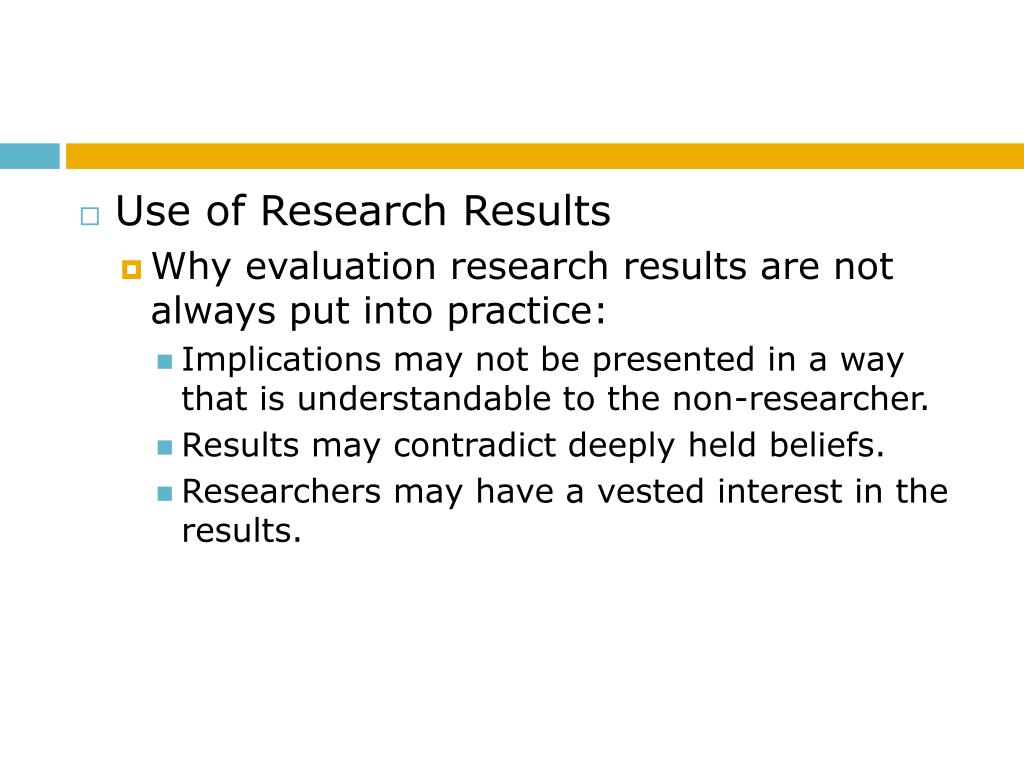 Use of Research Results

Why evaluation research results are not always put into practice:

Implications may not be presented in a way that is understandable to the non-researcher.

Results may contradict deeply held beliefs.

Researchers may have a vested interest in the results.